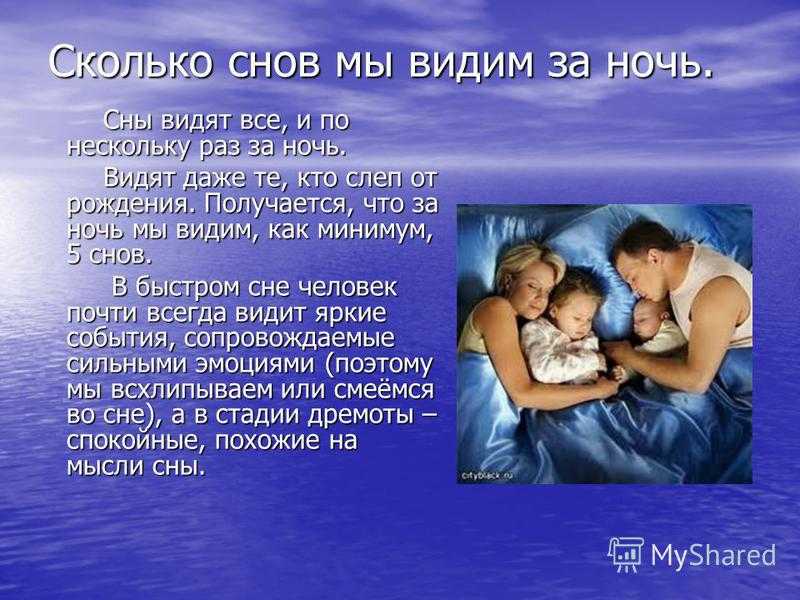 Сколько снов мы видим за ночь.

Сны видят все, и по нескольку раз за ночь.

Видят даже те, кто слеп от рождения. Получается, что за ночь мы видим, как минимум, 5 снов.

В быстром сне человек почти всегда видит яркие события, сопровождаемые сильными эмоциями (поэтому мы всхлипываем или смеёмся во сне), а в стадии дремоты – спокойные, похожие на мысли сны.

cityblack.ru

MyShared